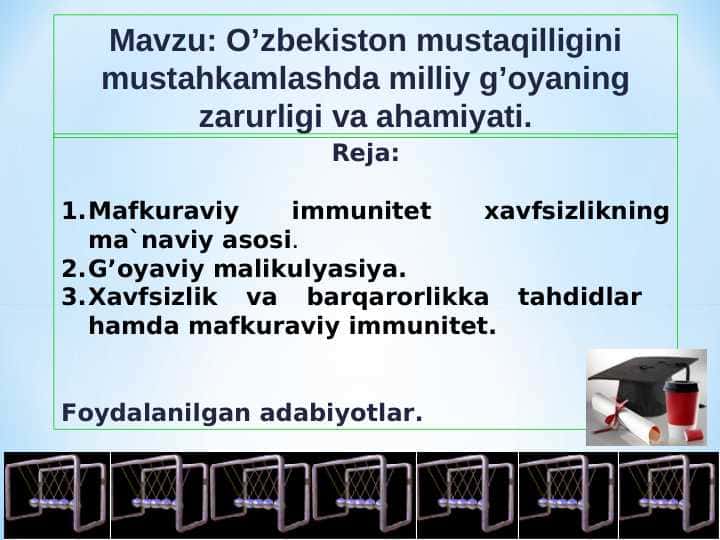 Mavzu: O’zbekiston mustaqilligini mustahkamlashda milliy g’oyaning zarurligi va ahamiyati.

Reja:

1. Mafkuraviy immunitet xavfsizlikning ma`naviy asosi.
2. G’oyaviy malikulyasiya.
3. Xavfsizlik va barqarorlikka tahdidlar hamda mafkuraviy immunitet.

Foydalanilgan adabiyotlar.